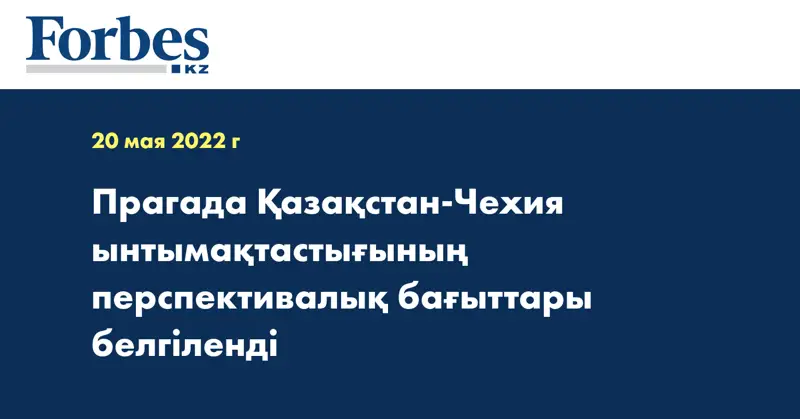 Forbes
KZ

20 мая 2022 г

Прагада Қазақстан-Чехия ынтымақтастығының перспективалық бағыттары белгіленді